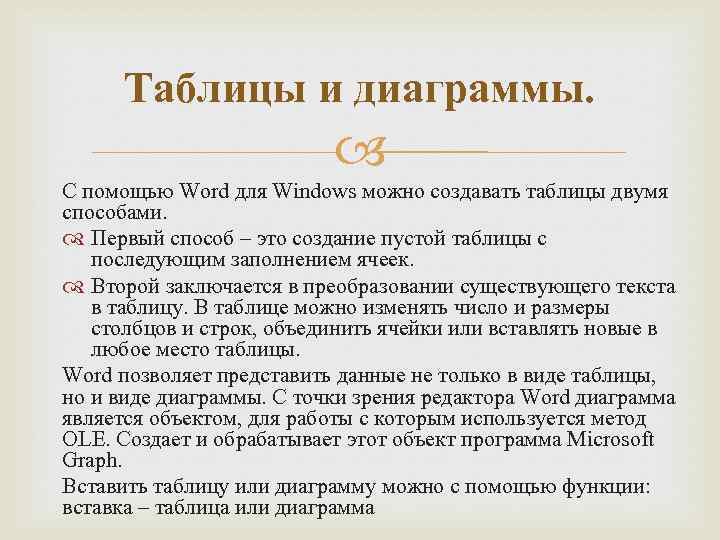 Таблицы и диаграммы.

С помощью Word для Windows можно создавать таблицы двумя способами.

Первый способ – это создание пустой таблицы с последующим заполнением ячеек.

Второй заключается в преобразовании существующего текста в таблицу. В таблице можно изменять число и размеры столбцов и строк, объединить ячейки или вставлять новые в любое место таблицы.

Word позволяет представить данные не только в виде таблицы, но и виде диаграммы. С точки зрения редактора Word диаграмма является объектом, для работы с которым используется метод OLE. Создает и обрабатывает этот объект программа Microsoft Graph.

Вставить таблицу или диаграмму можно с помощью функции: вставка – таблица или диаграмма